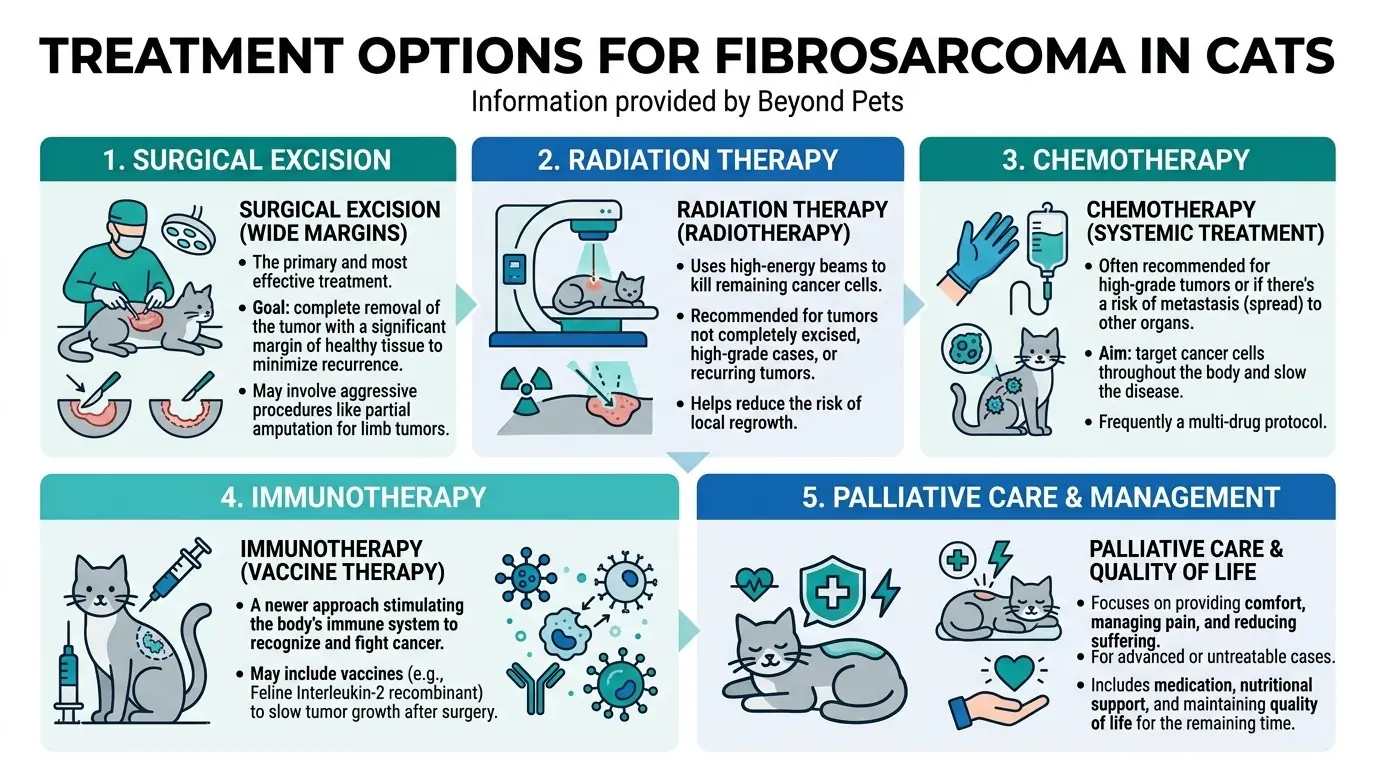 TREATMENT OPTIONS FOR FIBROSARCOMA IN CATS
Information provided by Beyond Pets

1. SURGICAL EXCISION

SURGICAL EXCISION (WIDE MARGINS)
• The primary and most effective treatment.
• Goal: complete removal of the tumor with a significant margin of healthy tissue to minimize recurrence.
• May involve aggressive procedures like partial amputation for limb tumors.

2. RADIATION THERAPY

RADIATION THERAPY (RADIOTHERAPY)
• Uses high-energy beams to kill remaining cancer cells.
• Recommended for tumors not completely excised, high-grade cases, or recurring tumors.
• Helps reduce the risk of local regrowth.

3. CHEMOTHERAPY

CHEMOTHERAPY (SYSTEMIC TREATMENT)
• Often recommended for high-grade tumors or if there's a risk of metastasis (spread) to other organs.
• Aim: target cancer cells throughout the body and slow the disease.
• Frequently a multi-drug protocol.

4. IMMUNOTHERAPY

IMMUNOTHERAPY (VACCINE THERAPY)
• A newer approach stimulating the body's immune system to recognize and fight cancer.
• May include vaccines (e.g., Feline Interleukin-2 recombinant) to slow tumor growth after surgery.

5. PALLIATIVE CARE & MANAGEMENT

PALLIATIVE CARE & QUALITY OF LIFE
• Focuses on providing comfort, managing pain, and reducing suffering.
• For advanced or untreatable cases.
• Includes medication, nutritional support, and maintaining quality of life for the remaining time.